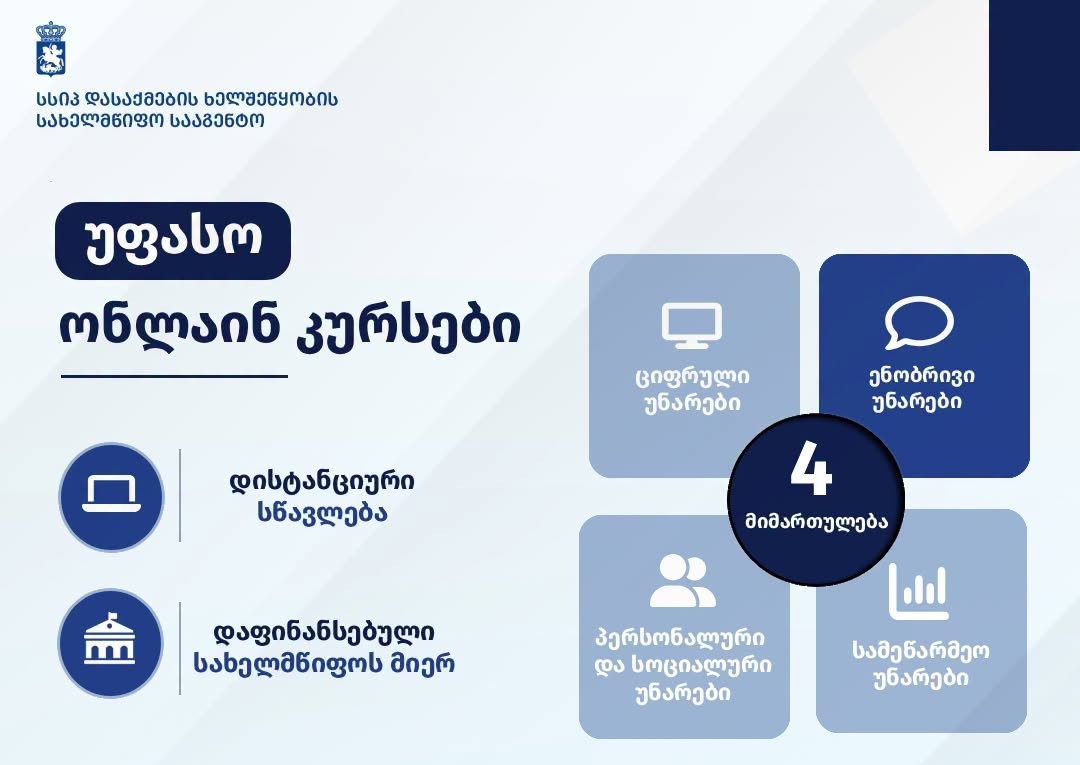 სსიპ დასაქმების ხელშეწყობის სახელმწიფო სააგენტო

უფასო

ონლაინ კურსები

დისტანციური სწავლება

დაფინანსებული სახელმწიფოს მიერ

ციფრული უნარები

ენობრივი უნარები

4

მიმართულება

პერსონალური და სოციალური უნარები

სამეწარმეო უნარები